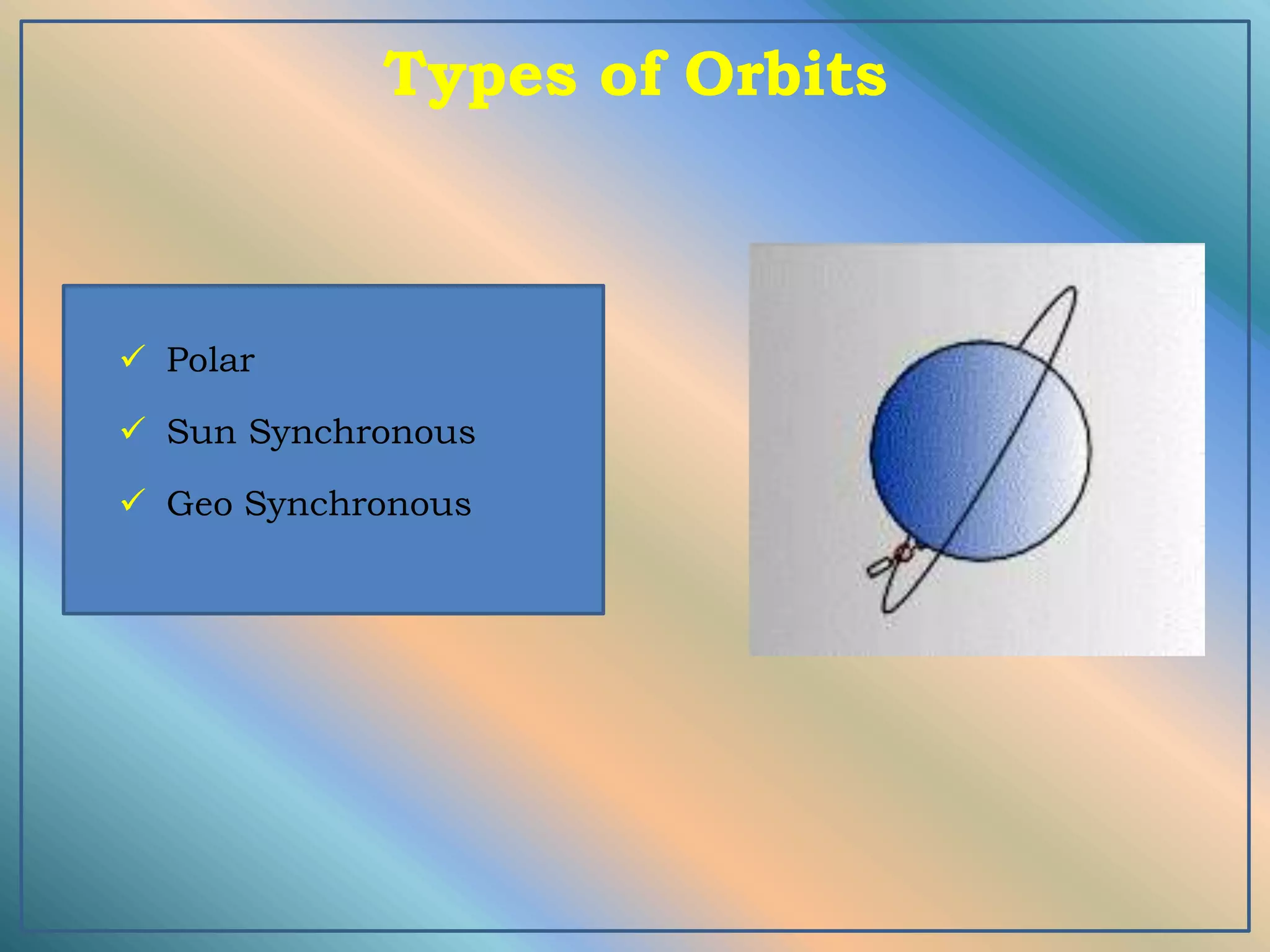 Types of Orbits

✓ Polar
✓ Sun Synchronous
✓ Geo Synchronous